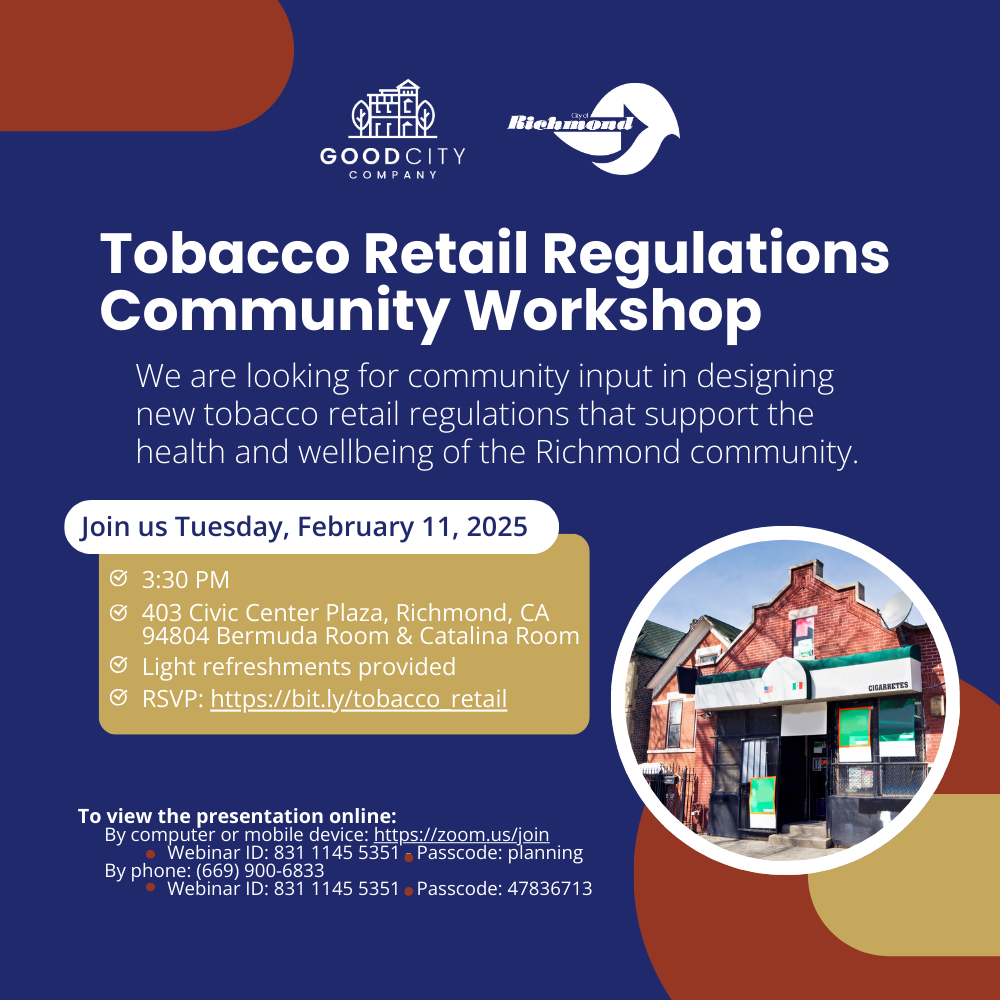 GOOD CITY COMPANY

City of Richmond

Tobacco Retail Regulations Community Workshop

We are looking for community input in designing new tobacco retail regulations that support the health and wellbeing of the Richmond community.

Join us Tuesday, February 11, 2025

3:30 PM
403 Civic Center Plaza, Richmond, CA 94804 Bermuda Room & Catalina Room
Light refreshments provided
RSVP: https://bit.ly/tobacco_retail

CIGARRETES

To view the presentation online:
By computer or mobile device: https://zoom.us/join
Webinar ID: 831 1145 5351 Passcode: planning
By phone: (669) 900-6833
Webinar ID: 831 1145 5351 Passcode: 47836713